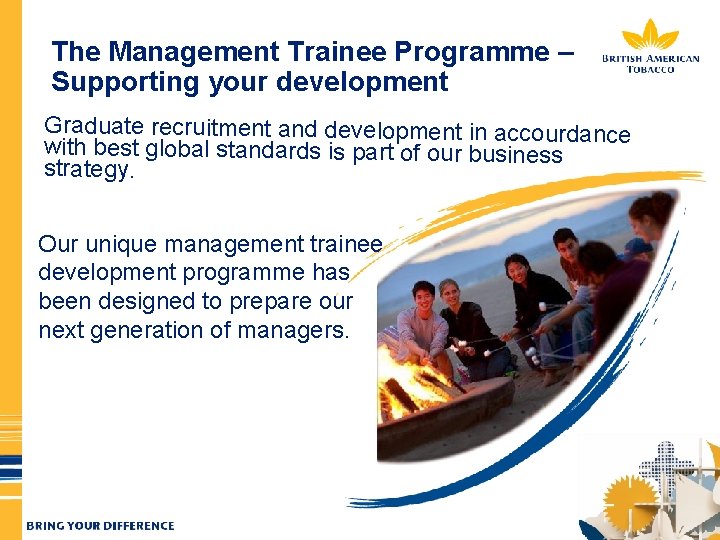 The Management Trainee Programme – Supporting your development

BRITISH AMERICAN TOBACCO

Graduate recruitment and development in accourdance with best global standards is part of our business strategy.

Our unique management trainee development programme has been designed to prepare our next generation of managers.

BRING YOUR DIFFERENCE